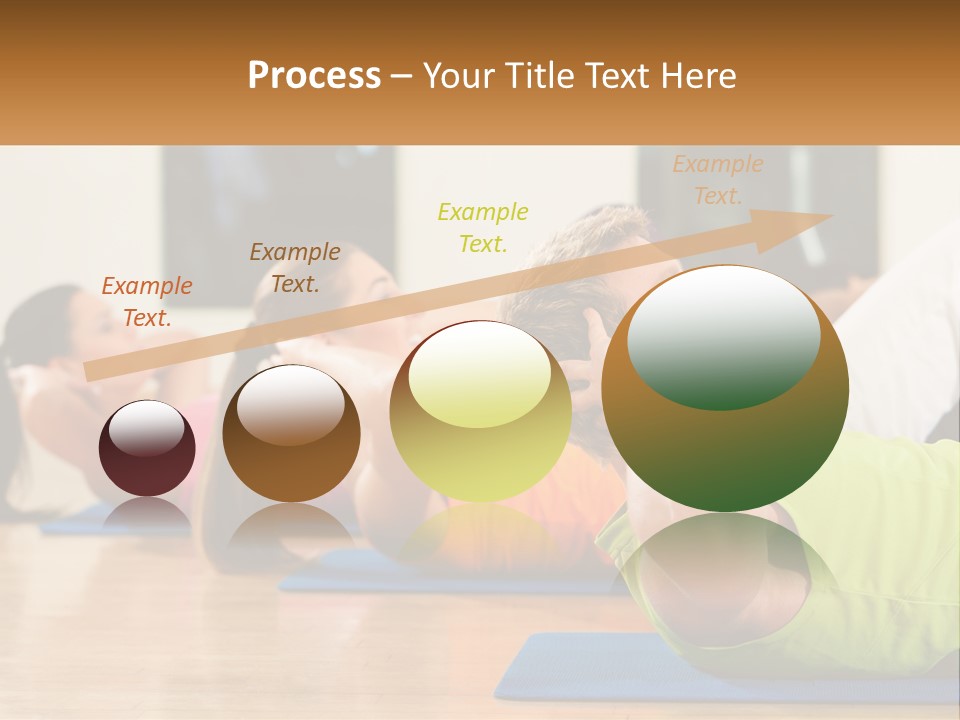 Process – Your Title Text Here

Example Text.

Example Text.

Example Text.

Example Text.